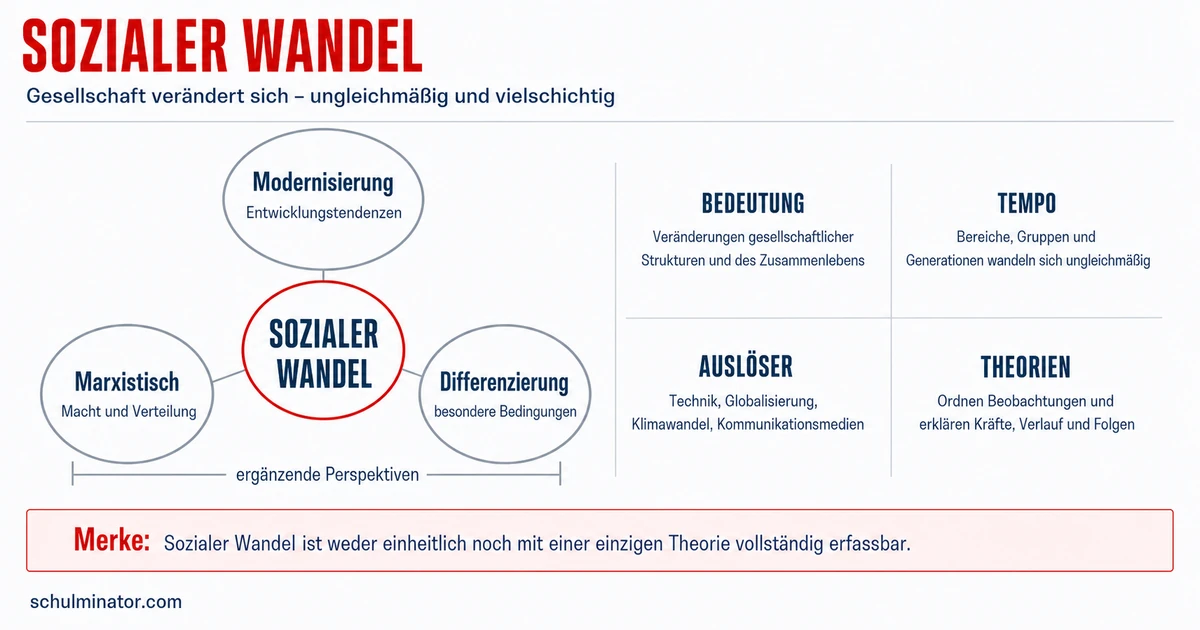 SOZIALER WANDEL

Gesellschaft verändert sich – ungleichmäßig und vielschichtig

Modernisierung
Entwicklungstendenzen

SOZIALER WANDEL

Marxistisch
Macht und Verteilung

Differenzierung
besondere Bedingungen

ergänzende Perspektiven

BEDEUTUNG
Veränderungen gesellschaftlicher Strukturen und des Zusammenlebens

TEMPO
Bereiche, Gruppen und Generationen wandeln sich ungleichmäßig

AUSLÖSER
Technik, Globalisierung, Klimawandel, Kommunikationsmedien

THEORIEN
Ordnen Beobachtungen und erklären Kräfte, Verlauf und Folgen

Merke: Sozialer Wandel ist weder einheitlich noch mit einer einzigen Theorie vollständig erfassbar.

schulminator.com